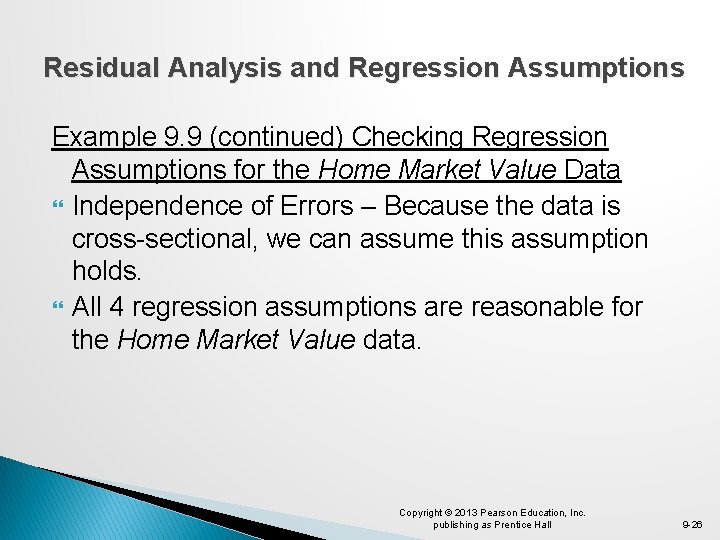 Residual Analysis and Regression Assumptions

Example 9.9 (continued) Checking Regression Assumptions for the Home Market Value Data

Independence of Errors – Because the data is cross-sectional, we can assume this assumption holds.

All 4 regression assumptions are reasonable for the Home Market Value data.

Copyright © 2013 Pearson Education, Inc. publishing as Prentice Hall

9-26